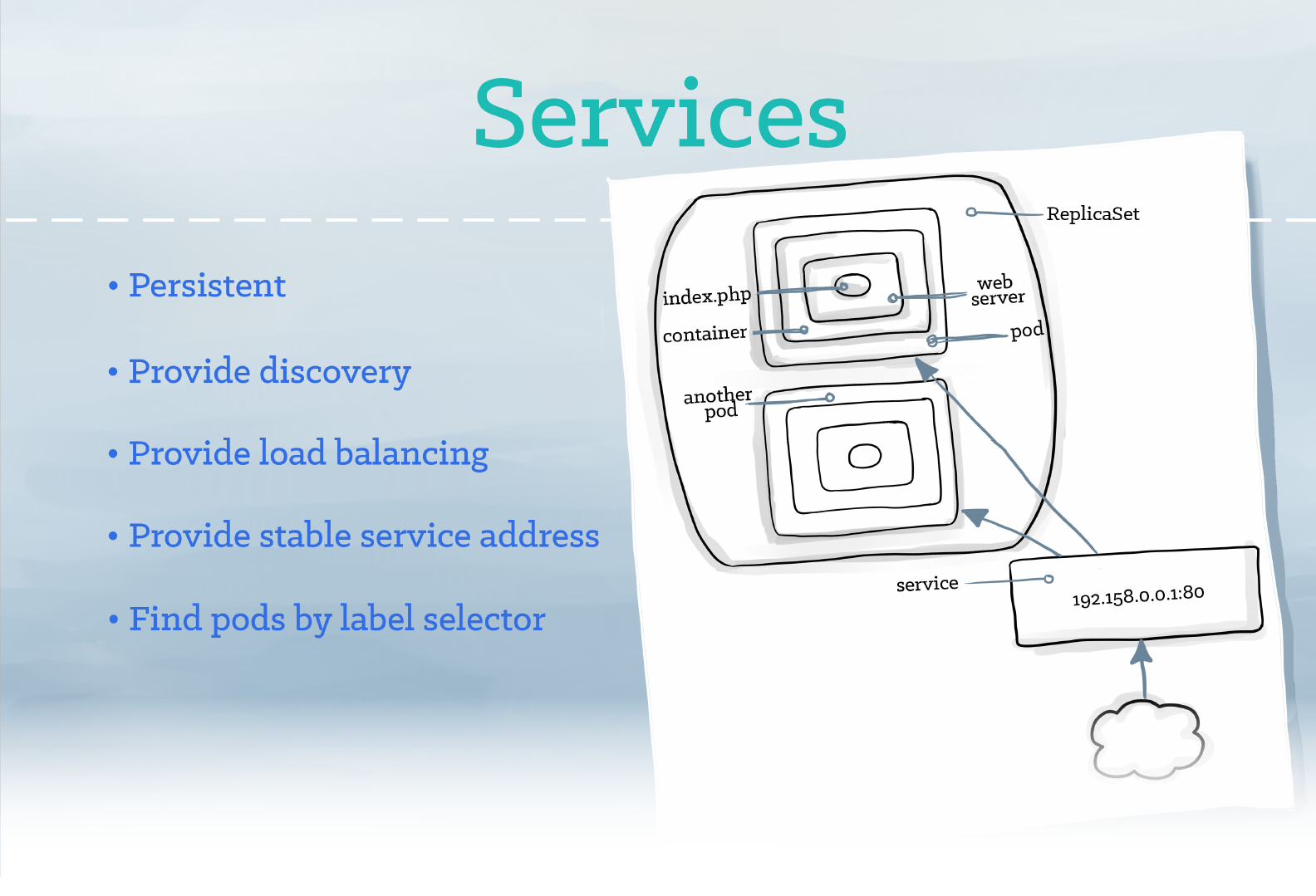 Services

• Persistent

• Provide discovery

• Provide load balancing

• Provide stable service address

• Find pods by label selector

ReplicaSet

index.php

web server

container

pod

another pod

service

192.158.0.0.1:80